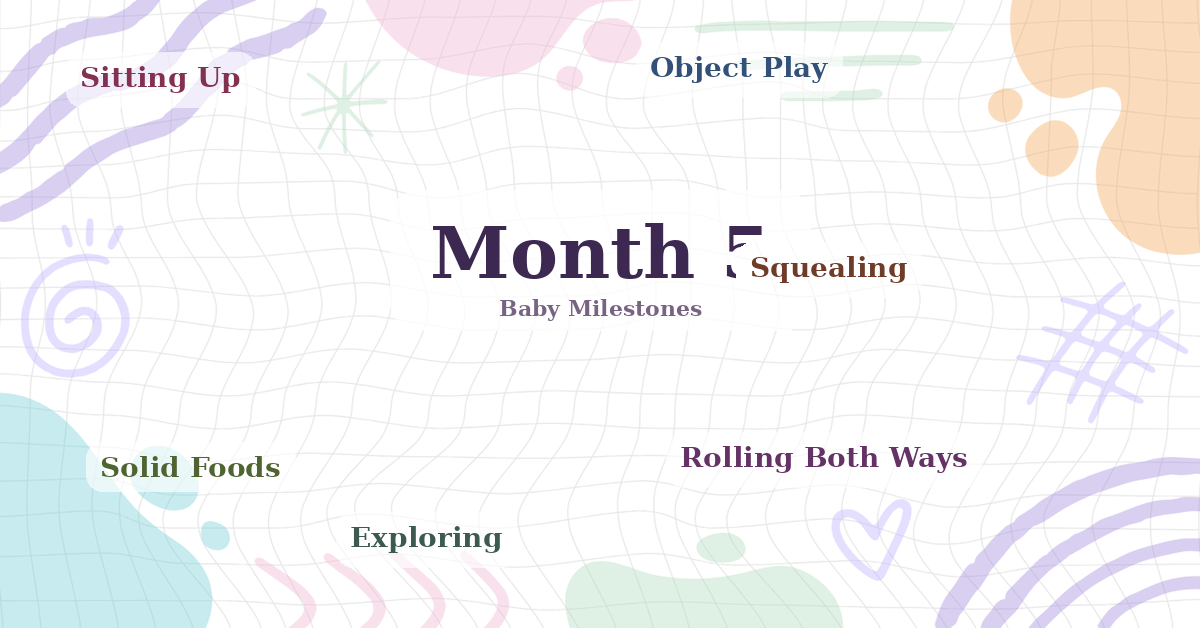 Sitting Up

Object Play

Month 5

Squealing

Baby Milestones

Solid Foods

Rolling Both Ways

Exploring